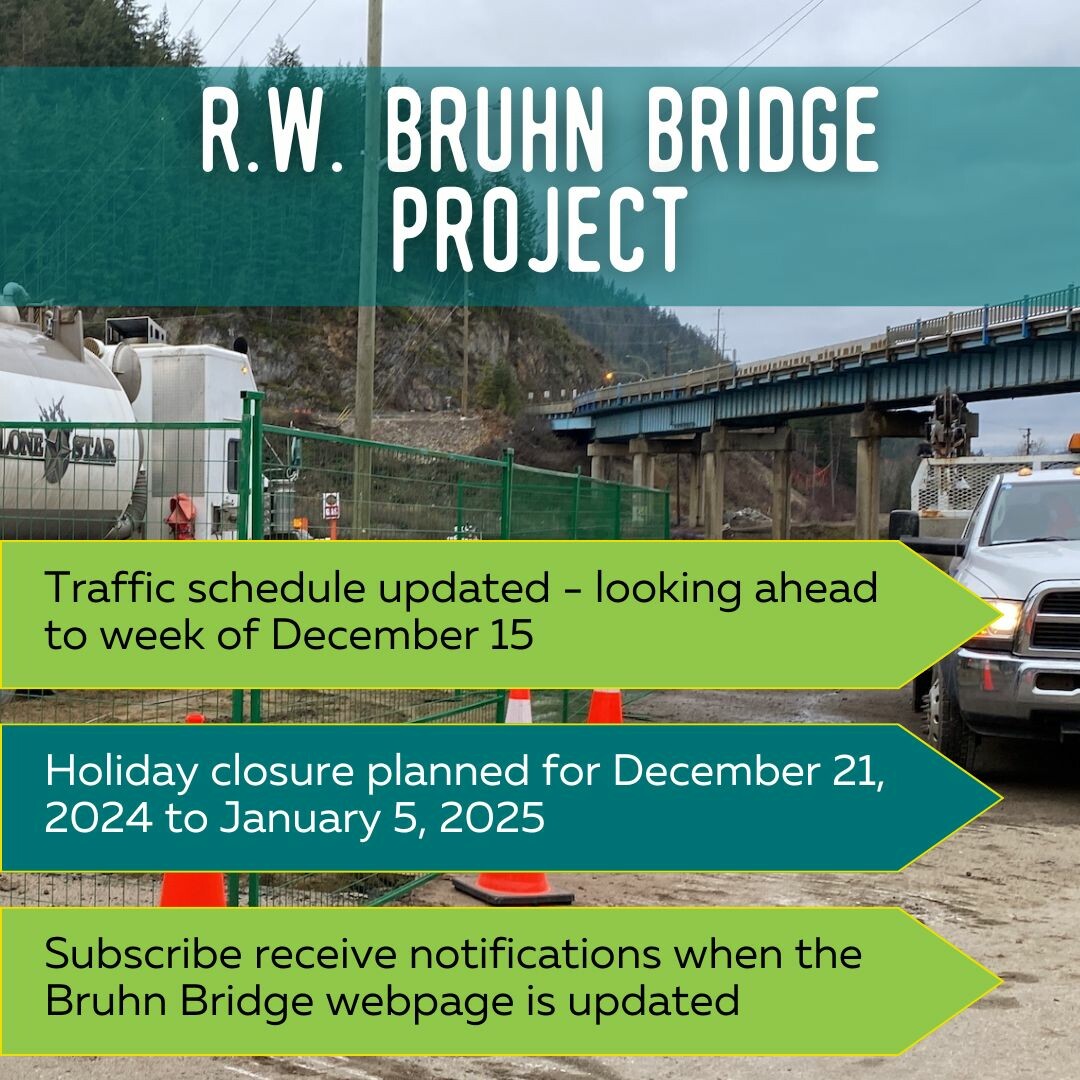 R.W. BRUHN BRIDGE PROJECT

LONE STAR

Traffic schedule updated - looking ahead to week of December 15

Holiday closure planned for December 21, 2024 to January 5, 2025

Subscribe receive notifications when the Bruhn Bridge webpage is updated